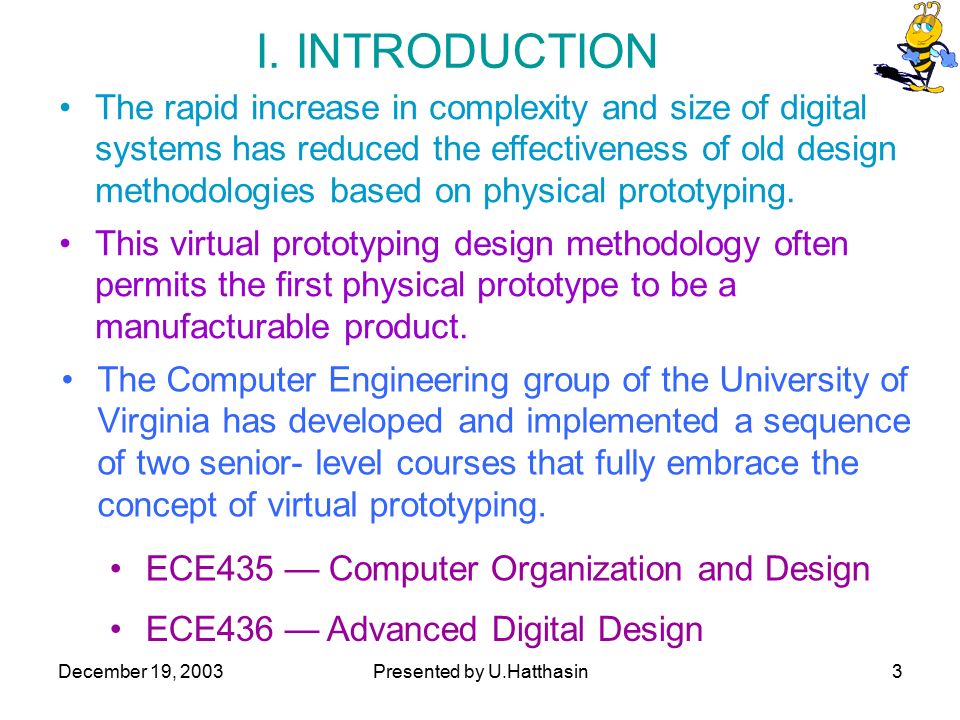 I. INTRODUCTION

• The rapid increase in complexity and size of digital systems has reduced the effectiveness of old design methodologies based on physical prototyping.

• This virtual prototyping design methodology often permits the first physical prototype to be a manufacturable product.

• The Computer Engineering group of the University of Virginia has developed and implemented a sequence of two senior- level courses that fully embrace the concept of virtual prototyping.

• ECE435 — Computer Organization and Design

• ECE436 — Advanced Digital Design

December 19, 2003

Presented by U.Hatthasin

3